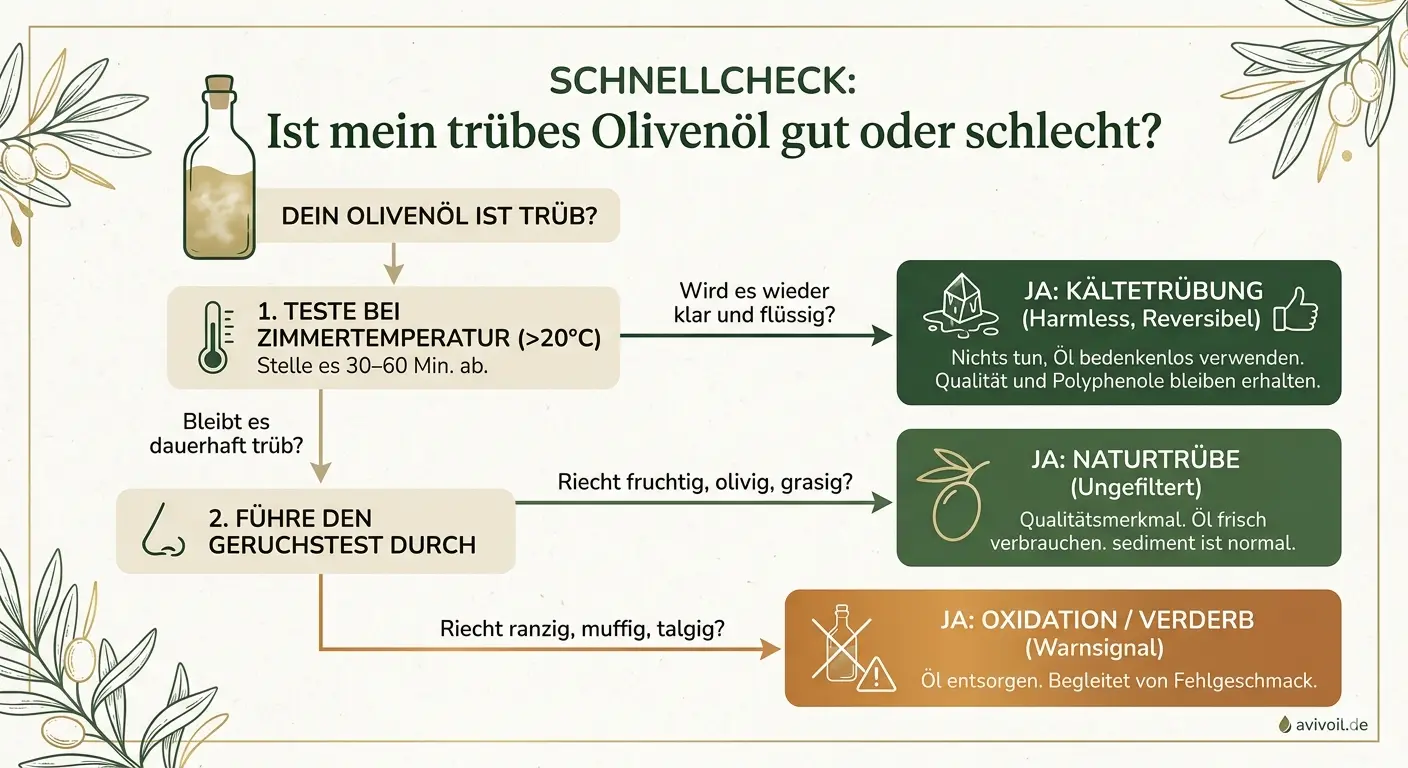 SCHNELLCHECK:
Ist mein trübes Olivenöl gut oder schlecht?

DEIN OLIVENÖL IST TRÜB?

1. TESTE BEI ZIMMERTEMPERATUR (>20°C)
Stelle es 30–60 Min. ab.

Wird es wieder klar und flüssig?

JA: KÄLTETRÜBUNG
(Harmless, Reversibel)
Nichts tun, Öl bedenkenlos verwenden. Qualität und Polyphenole bleiben erhalten.

Bleibt es dauerhaft trüb?

2. FÜHRE DEN GERUCHSTEST DURCH

Riecht fruchtig, olivig, grasig?

JA: NATURTRÜBE
(Ungefiltert)
Qualitätsmerkmal. Öl frisch verbrauchen. sediment ist normal.

Riecht ranzig, muffig, talgig?

JA: OXIDATION / VERDERB
(Warnsignal)
Öl entsorgen. Begleitet von Fehlgeschmack.

avivoil.de